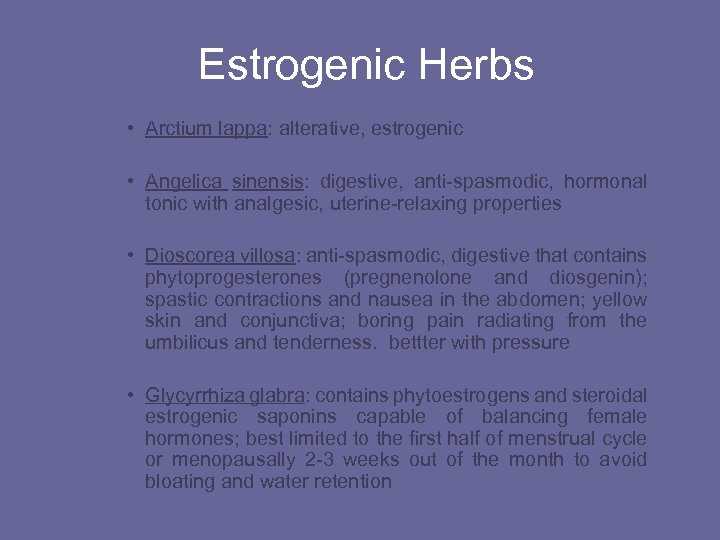 Estrogenic Herbs

• Arctium lappa: alterative, estrogenic

• Angelica sinensis: digestive, anti-spasmodic, hormonal tonic with analgesic, uterine-relaxing properties

• Dioscorea villosa: anti-spasmodic, digestive that contains phytoprogesterones (pregnenolone and diosgenin); spastic contractions and nausea in the abdomen; yellow skin and conjunctiva; boring pain radiating from the umbilicus and tenderness. bettter with pressure

• Glycyrrhiza glabra: contains phytoestrogens and steroidal estrogenic saponins capable of balancing female hormones; best limited to the first half of menstrual cycle or menopausally 2-3 weeks out of the month to avoid bloating and water retention